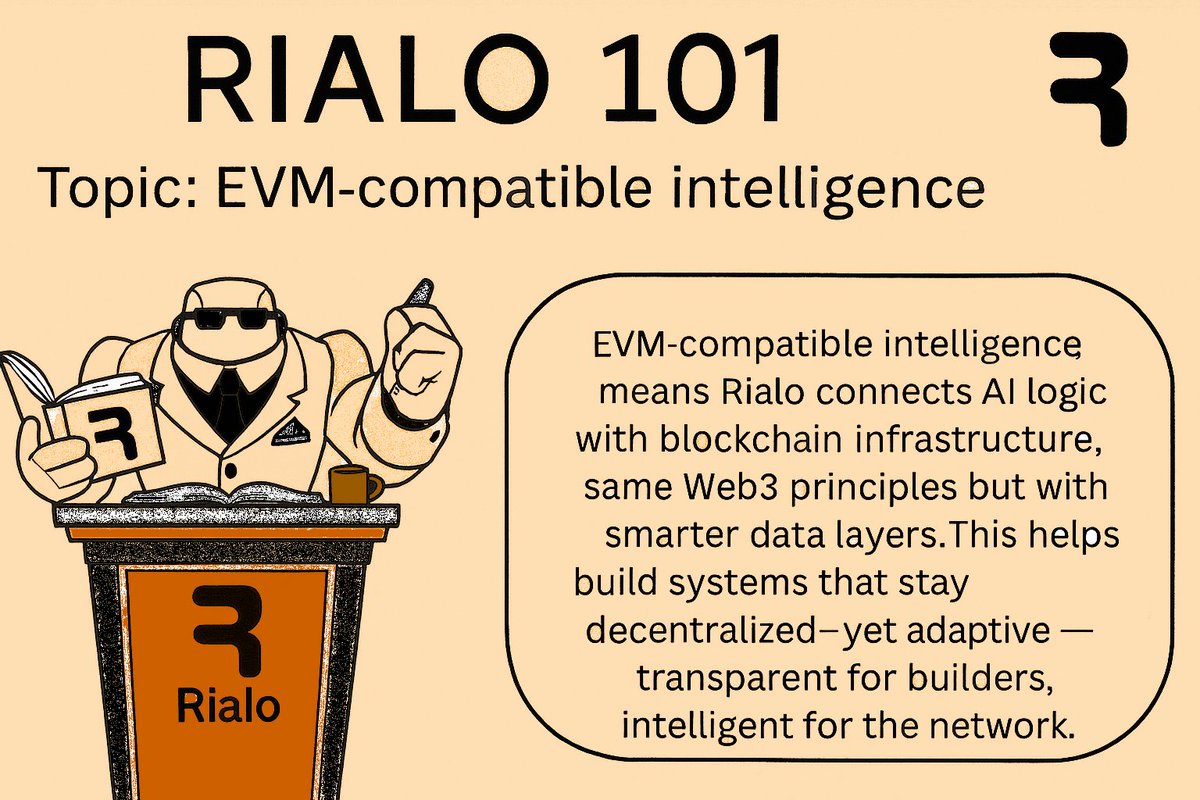 RIALO 101

Topic: EVM-compatible intelligence

EVM-compatible intelligence, means Rialo connects AI logic with blockchain infrastructure, same Web3 principles but with smarter data layers.This helps build systems that stay decentralized—yet adaptive — transparent for builders, intelligent for the network.

Rialo